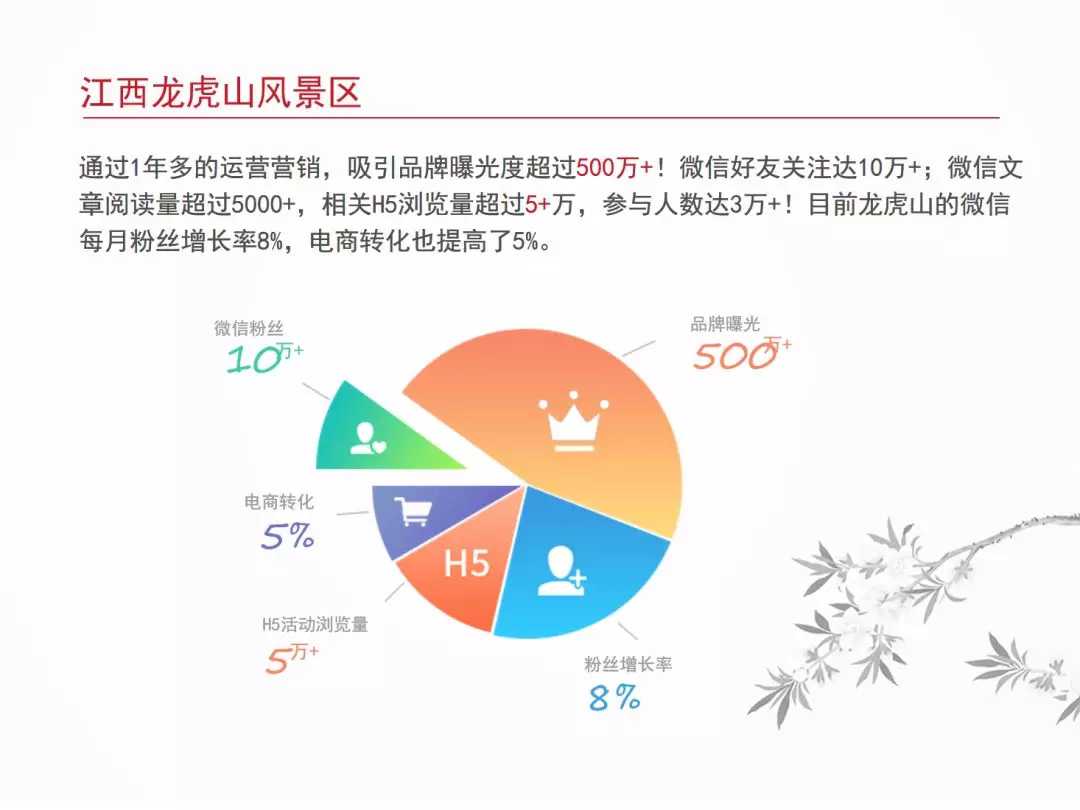 江西龙虎山风景区

通过1年多的运营营销，吸引品牌曝光度超过500万+！微信好友关注达10万+；微信文章阅读量超过5000+，相关H5浏览量超过5+万，参与人数达3万+！目前龙虎山的微信每月粉丝增长率8%，电商转化也提高了5%。

微信粉丝
10万+

品牌曝光
500万+

电商转化
5%

H5

H5活动浏览量
5万+

粉丝增长率
8%